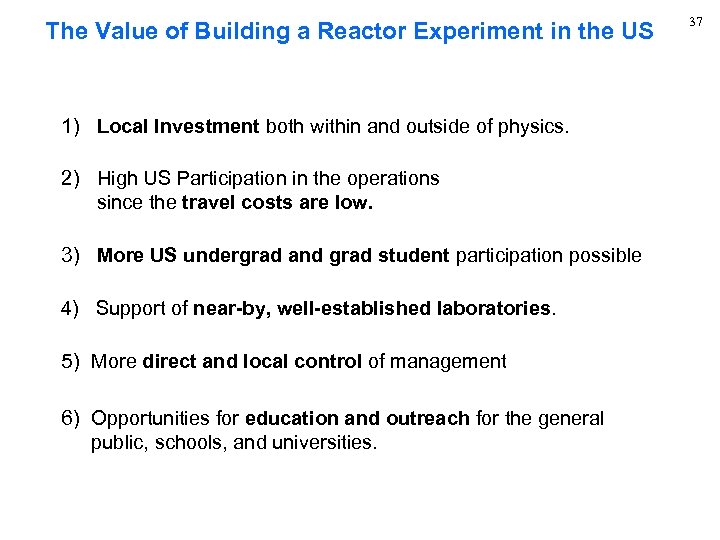 The Value of Building a Reactor Experiment in the US

37

1) Local Investment both within and outside of physics.

2) High US Participation in the operations since the travel costs are low.

3) More US undergrad and grad student participation possible

4) Support of near-by, well-established laboratories.

5) More direct and local control of management

6) Opportunities for education and outreach for the general public, schools, and universities.